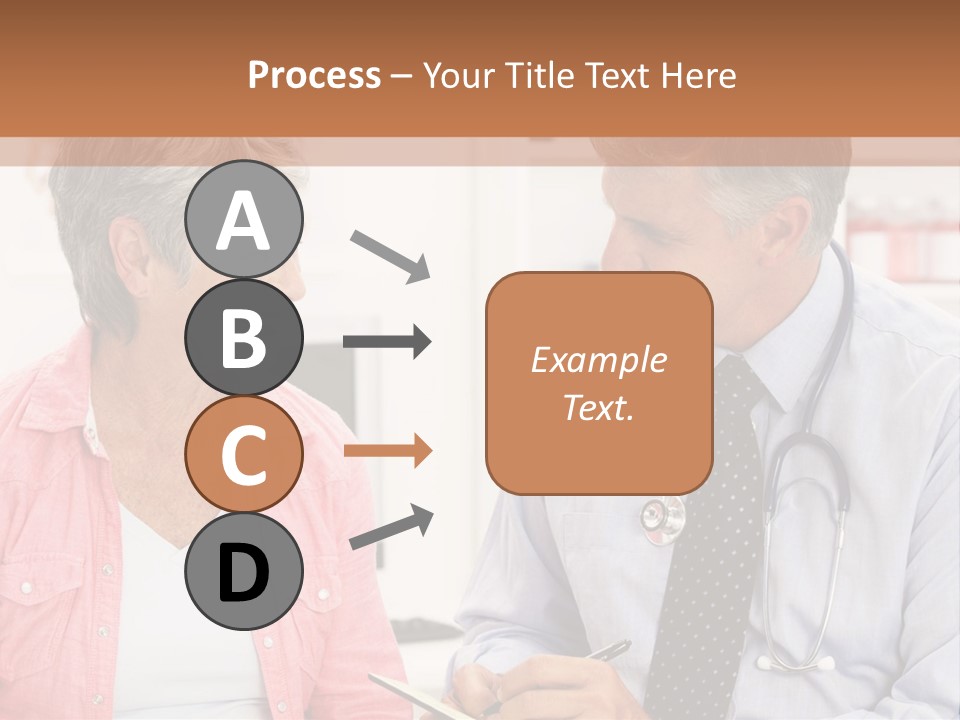 Process – Your Title Text Here

A

B

C

D

Example Text.